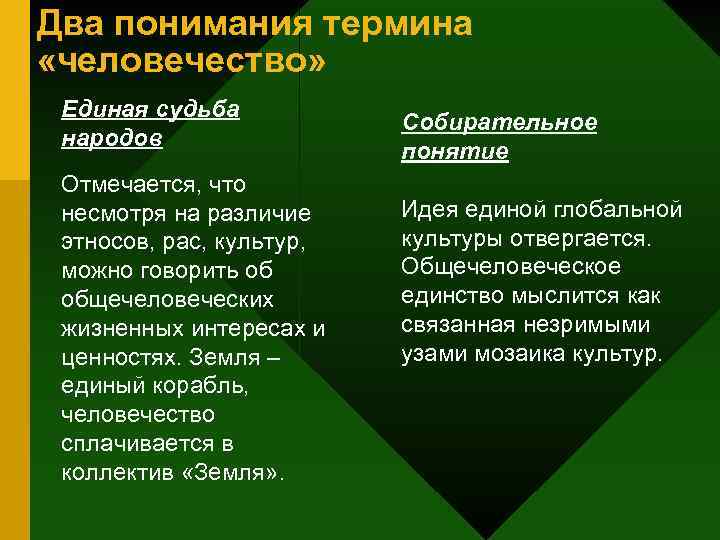 Два понимания термина «человечество»

Единая судьба народов

Отмечается, что несмотря на различие этносов, рас, культур, можно говорить об общечеловеческих жизненных интересах и ценностях. Земля – единый корабль, человечество сплачивается в коллектив «Земля».

Собирательное понятие

Идея единой глобальной культуры отвергается. Общечеловеческое единство мыслится как связанная незримыми узами мозаика культур.